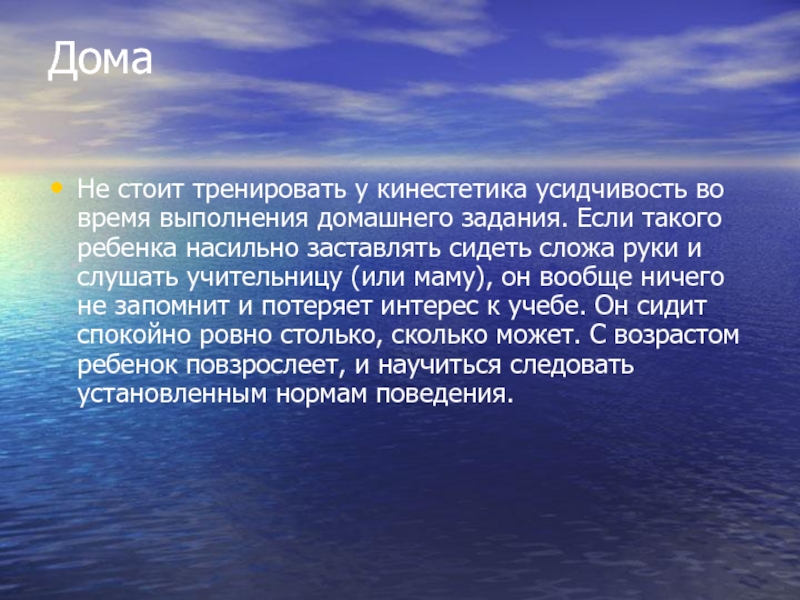 Дома

• Не стоит тренировать у кинестетика усидчивость во время выполнения домашнего задания. Если такого ребенка насильно заставлять сидеть сложа руки и слушать учительницу (или маму), он вообще ничего не запомнит и потеряет интерес к учебе. Он сидит спокойно ровно столько, сколько может. С возрастом ребенок повзрослеет, и научиться следовать установленным нормам поведения.